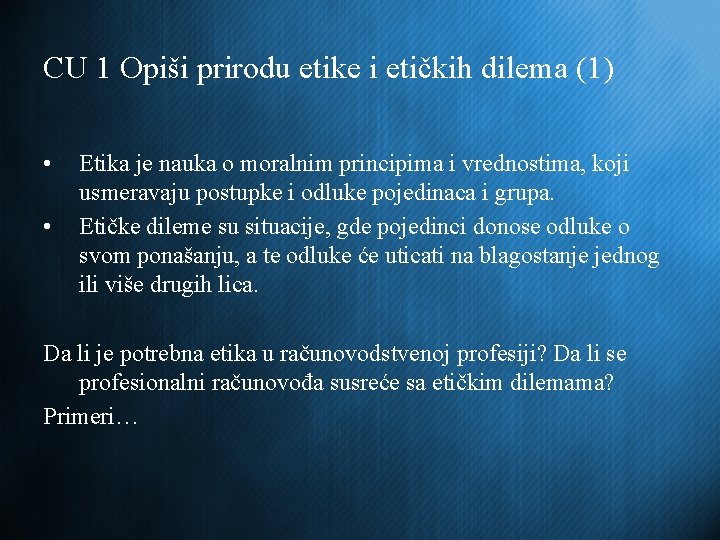 CU 1 Opiši prirodu etike i etičkih dilema (1)

• Etika je nauka o moralnim principima i vrednostima, koji usmeravaju postupke i odluke pojedinaca i grupa.
• Etičke dileme su situacije, gde pojedinci donose odluke o svom ponašanju, a te odluke će uticati na blagostanje jednog ili više drugih lica.

Da li je potrebna etika u računovodstvenoj profesiji? Da li se profesionalni računovođa susreće sa etičkim dilemama?
Primeri…